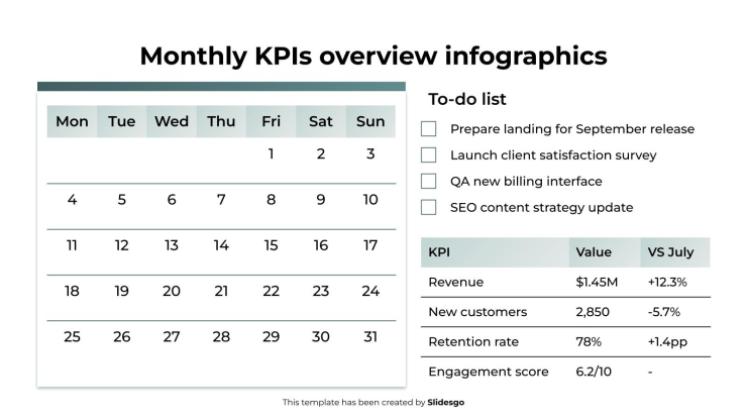 Monthly KPIs overview infographics

| Mon | Tue | Wed | Thu | Fri | Sat | Sun |
|---|---|---|---|---|---|---|
| | | | | 1 | 2 | 3 |
| 4 | 5 | 6 | 7 | 8 | 9 | 10 |
| 11 | 12 | 13 | 14 | 15 | 16 | 17 |
| 18 | 19 | 20 | 21 | 22 | 23 | 24 |
| 25 | 26 | 27 | 28 | 29 | 30 | 31 |

To-do list

Prepare landing for September release

Launch client satisfaction survey

QA new billing interface

SEO content strategy update

| KPI | Value | VS July |
|---|---|---|
| Revenue | $1.45M | +12.3% |
| New customers | 2,850 | -5.7% |
| Retention rate | 78% | +1.4pp |
| Engagement score | 6.2/10 | - |

This template has been created by Slidesgo